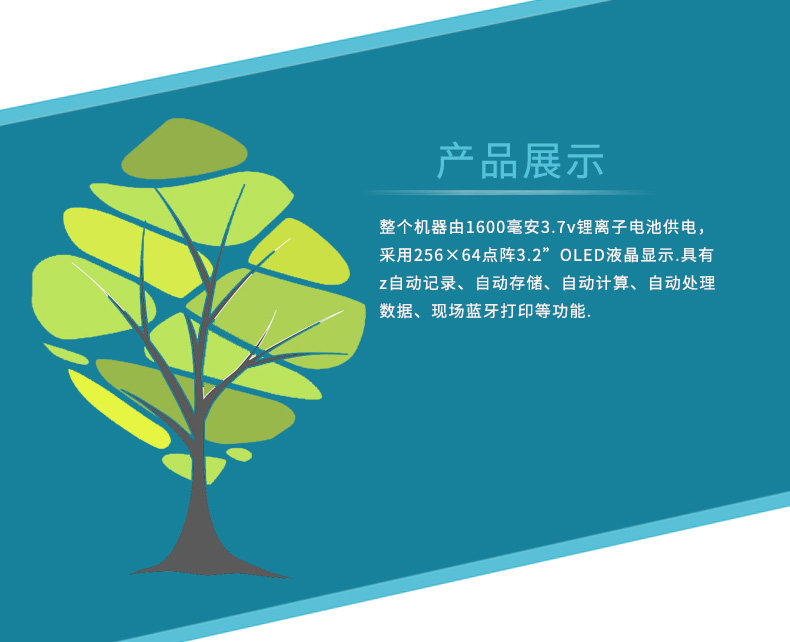 产品展示

整个机器由1600毫安3.7v锂离子电池供电，采用256×64点阵3.2”OLED液晶显示.具有z自动记录、自动存储、自动计算、自动处理数据、现场蓝牙打印等功能.